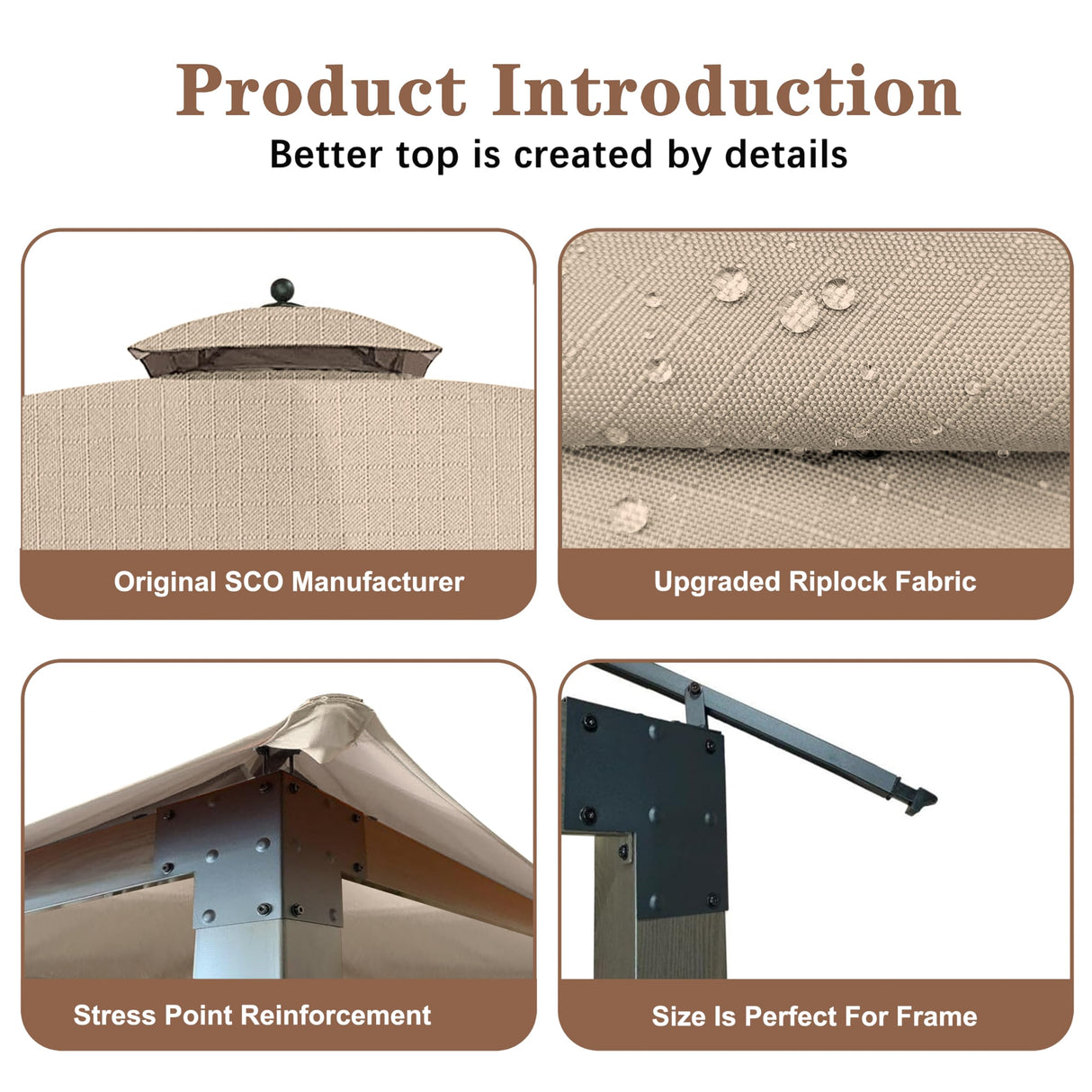 Product Introduction

Better top is created by details

Original SCO Manufacturer

Upgraded Riplock Fabric

Stress Point Reinforcement

Size Is Perfect For Frame